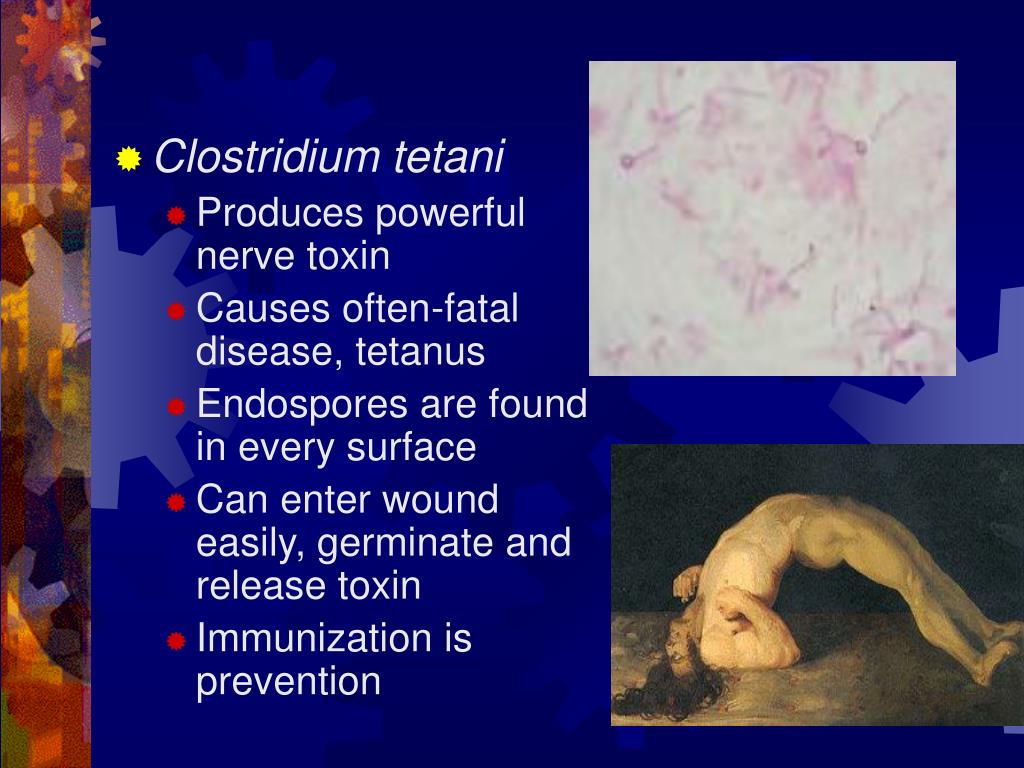 Clostridium tetani

Produces powerful nerve toxin

Causes often-fatal disease, tetanus

Endospores are found in every surface

Can enter wound easily, germinate and release toxin

Immunization is prevention